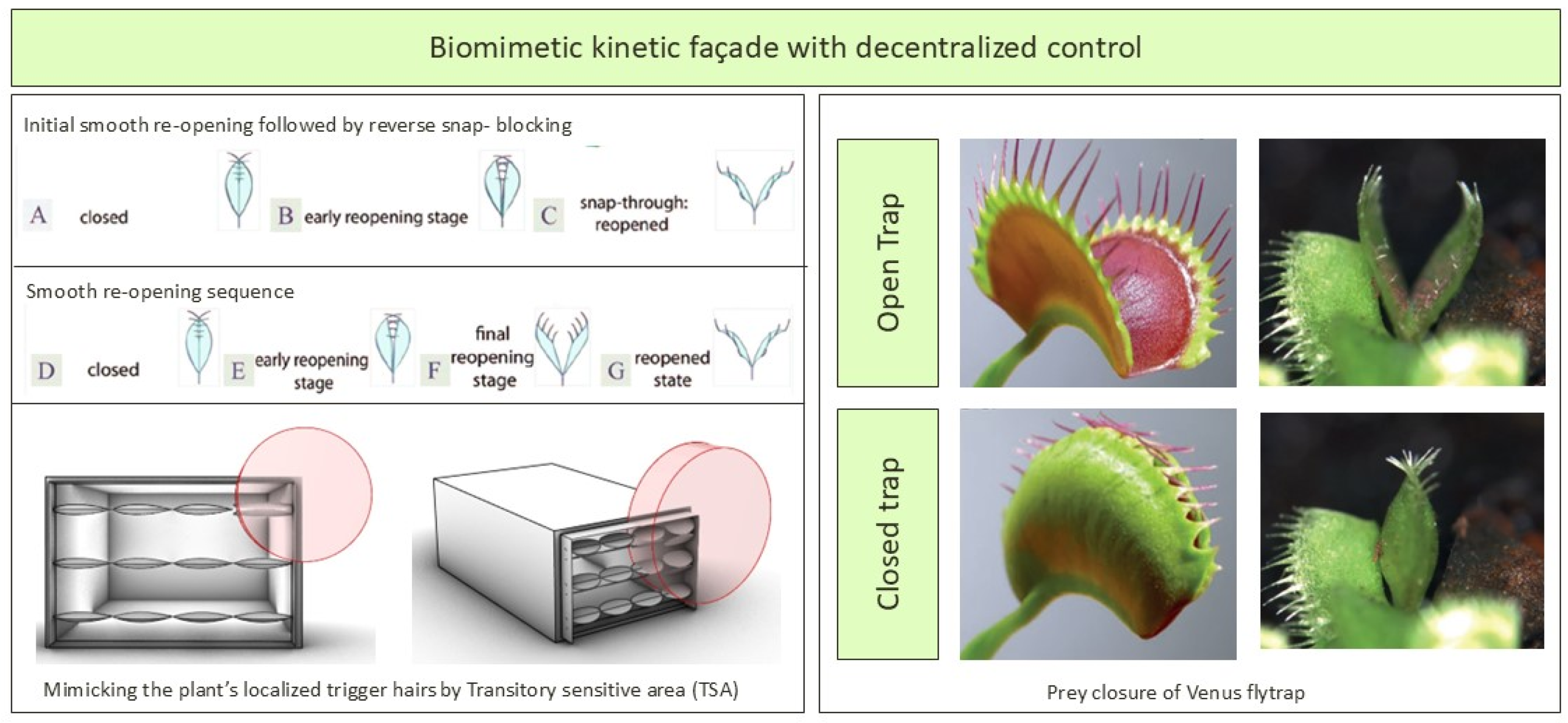 Biomimetic kinetic façade with decentralized control

Initial smooth re-opening followed by reverse snap- blocking

A closed

B early reopening stage

C snap-through: reopened

Smooth re-opening sequence

D closed

E early reopening stage

F final reopening stage

G reopened state

Mimicking the plant's localized trigger hairs by Transitory sensitive area (TSA)

Open Trap

Closed trap

Prey closure of Venus flytrap